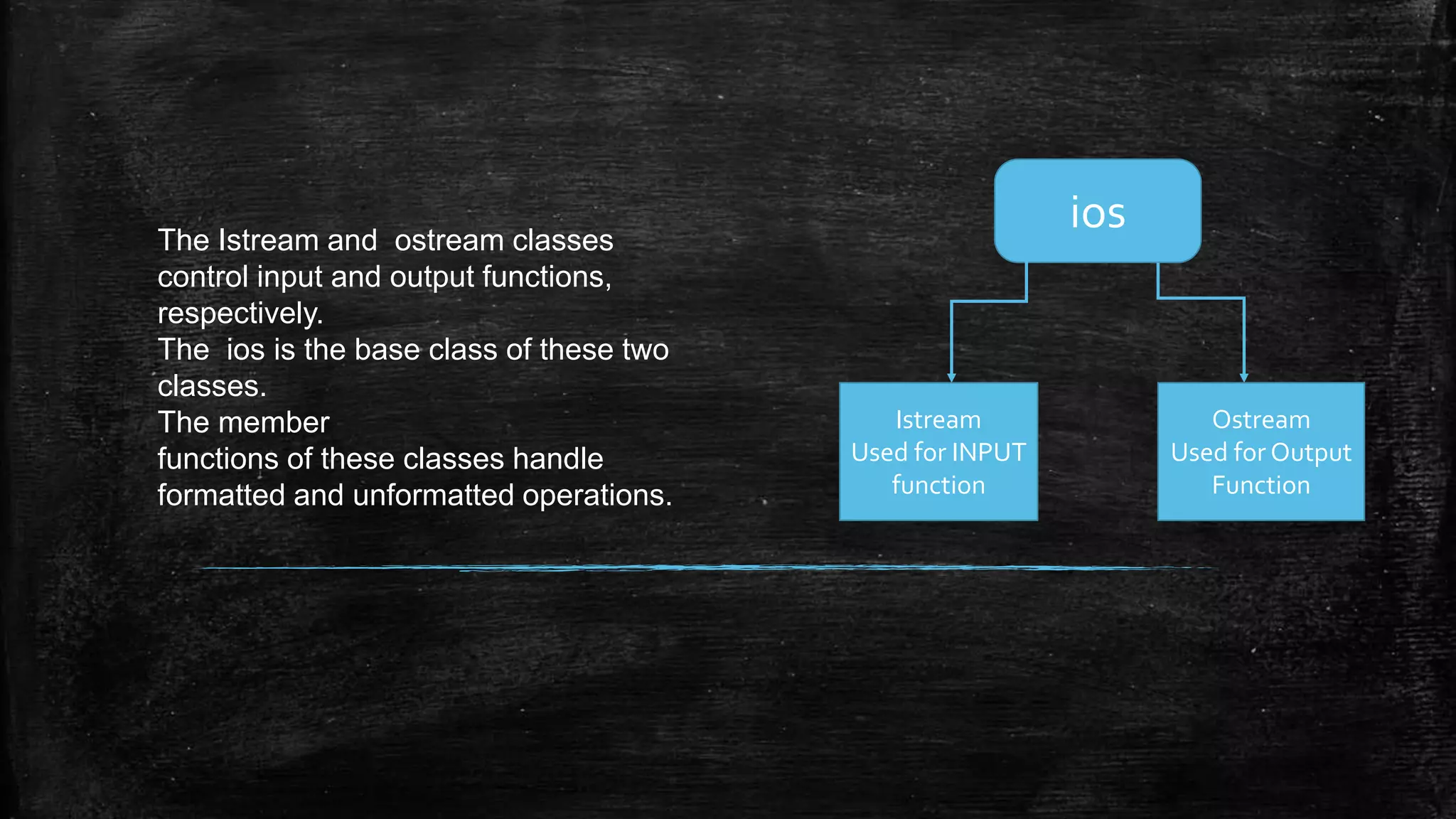 The Istream and ostream classes control input and output functions, respectively.
The ios is the base class of these two classes.
The member
functions of these classes handle formatted and unformatted operations.

ios

Istream
Used for INPUT function

Ostream
Used for Output Function